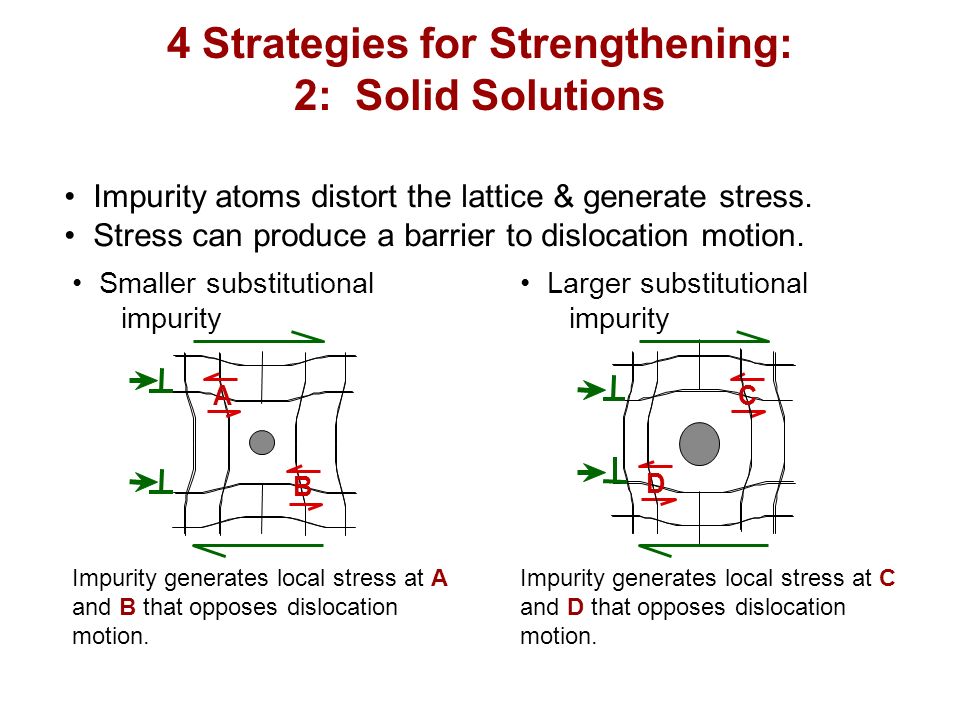 4 Strategies for Strengthening:
2: Solid Solutions

• Impurity atoms distort the lattice & generate stress.
• Stress can produce a barrier to dislocation motion.

• Smaller substitutional impurity

A

B

Impurity generates local stress at A and B that opposes dislocation motion.

• Larger substitutional impurity

C

D

Impurity generates local stress at C and D that opposes dislocation motion.